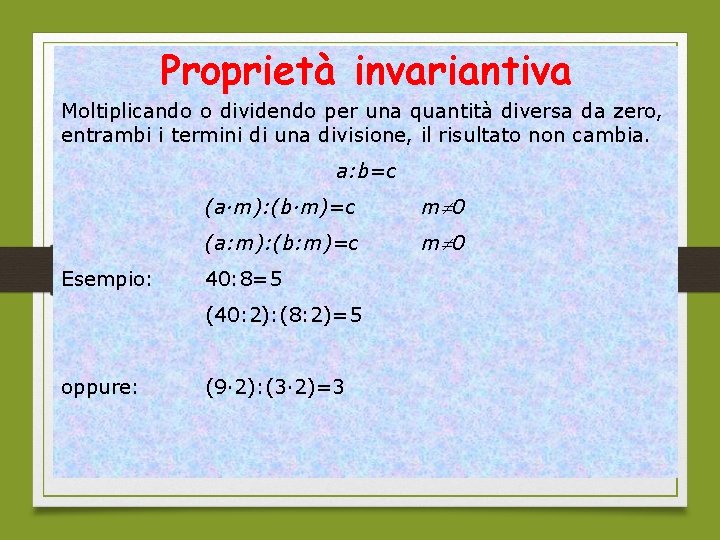 Proprietà invariantiva

Moltiplicando o dividendo per una quantità diversa da zero, entrambi i termini di una divisione, il risultato non cambia.

$a:b=c$

$(a \cdot m):(b \cdot m)=c$ $m \neq 0$

$(a:m):(b:m)=c$ $m \neq 0$

Esempio: $40:8=5$

$(40:2):(8:2)=5$

oppure: $(9 \cdot 2):(3 \cdot 2)=3$